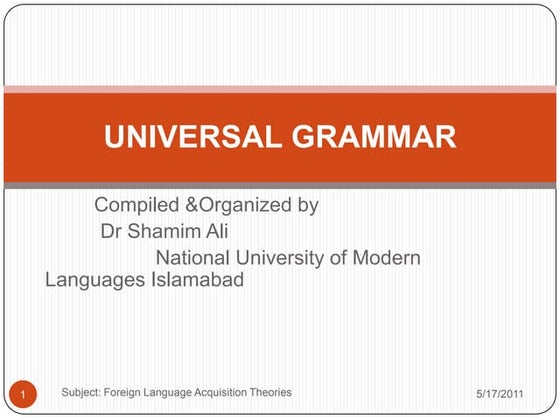 UNIVERSAL GRAMMAR

Compiled &Organized by
Dr Shamim Ali
National University of Modern Languages Islamabad

1

Subject: Foreign Language Acquisition Theories

5/17/2011